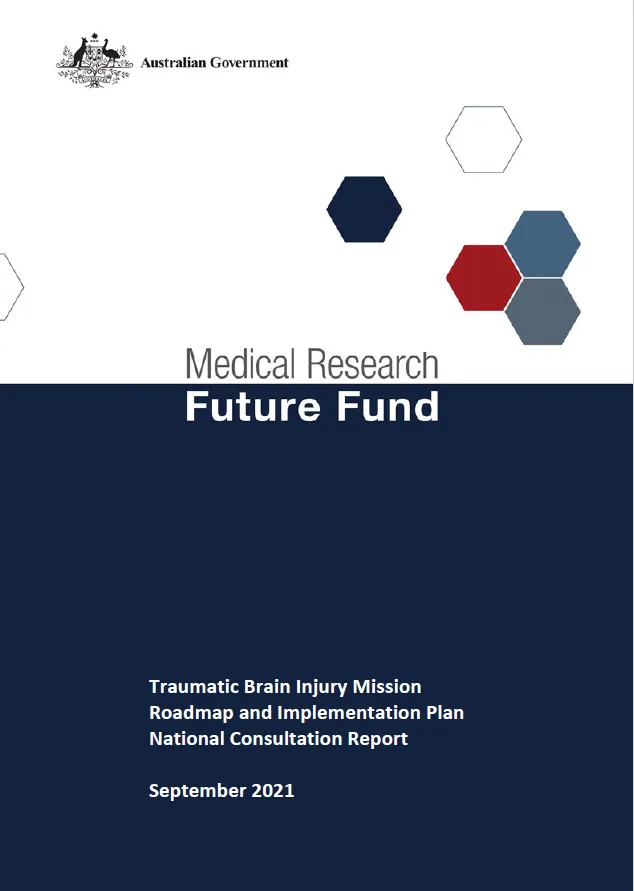 Australian Government

Medical Research
Future Fund

Traumatic Brain Injury Mission
Roadmap and Implementation Plan
National Consultation Report

September 2021